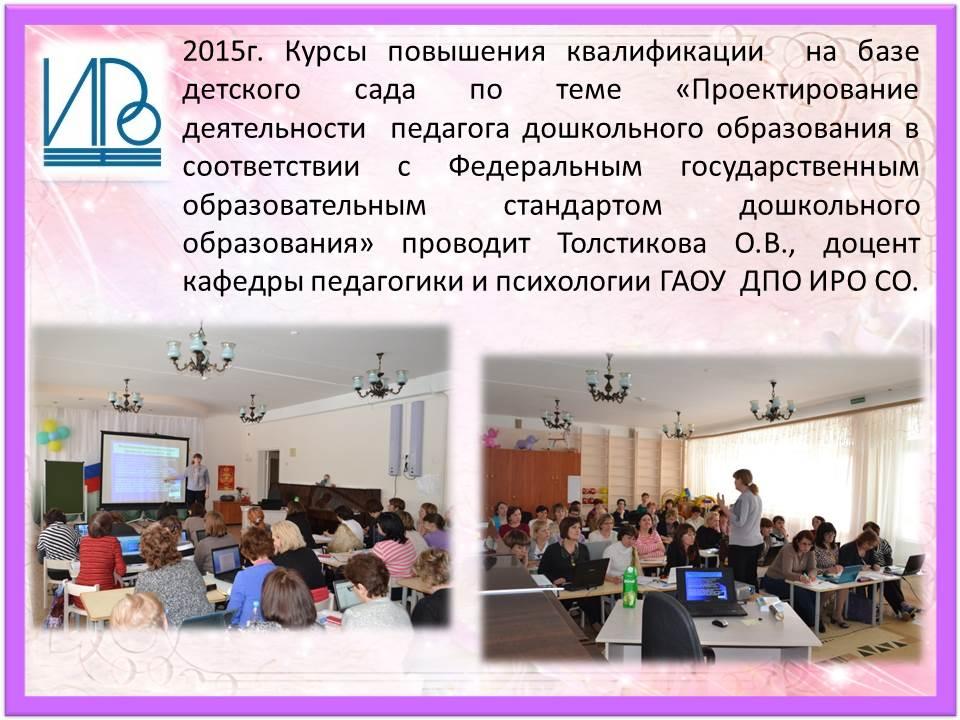 ИРО

2015г. Курсы повышения квалификации на базе детского сада по теме «Проектирование деятельности педагога дошкольного образования в соответствии с Федеральным государственным образовательным стандартом дошкольного образования» проводит Толстикова О.В., доцент кафедры педагогики и психологии ГАОУ ДПО ИРО СО.